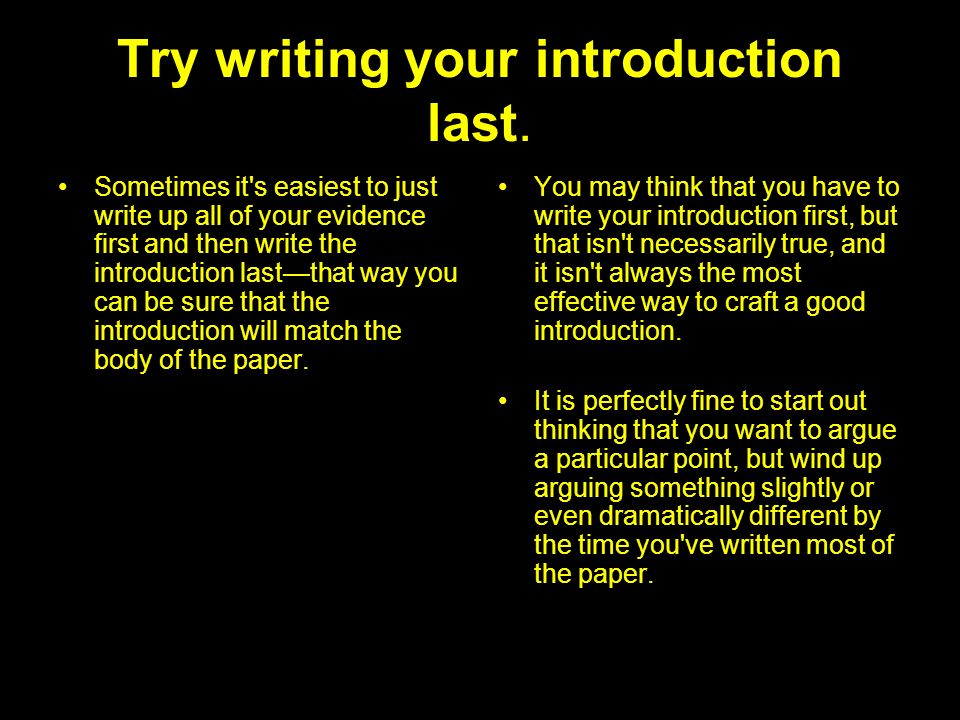 Try writing your introduction last.

• Sometimes it's easiest to just write up all of your evidence first and then write the introduction last—that way you can be sure that the introduction will match the body of the paper.

• You may think that you have to write your introduction first, but that isn't necessarily true, and it isn't always the most effective way to craft a good introduction.

• It is perfectly fine to start out thinking that you want to argue a particular point, but wind up arguing something slightly or even dramatically different by the time you've written most of the paper.